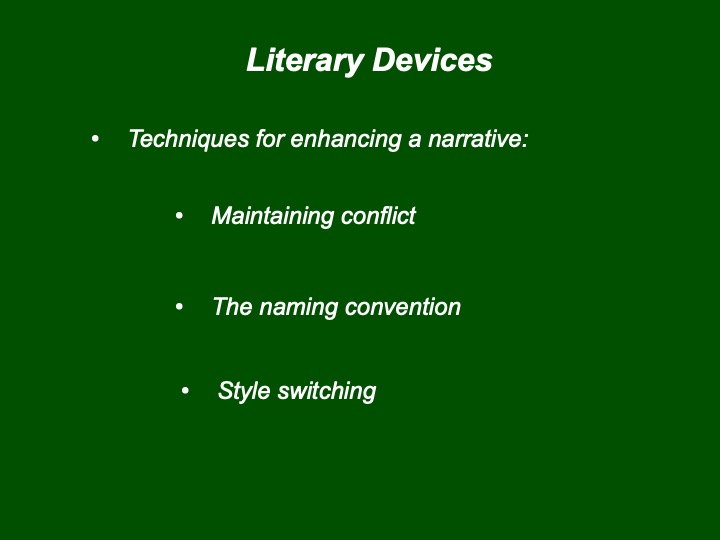 Literary Devices

• Techniques for enhancing a narrative:

• Maintaining conflict

• The naming convention

• Style switching